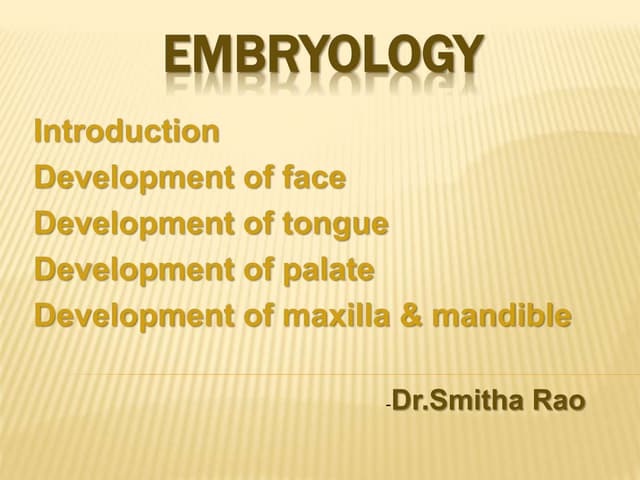 EMBRYOLOGY

Introduction
Development of face
Development of tongue
Development of palate
Development of maxilla & mandible

-Dr.Smitha Rao